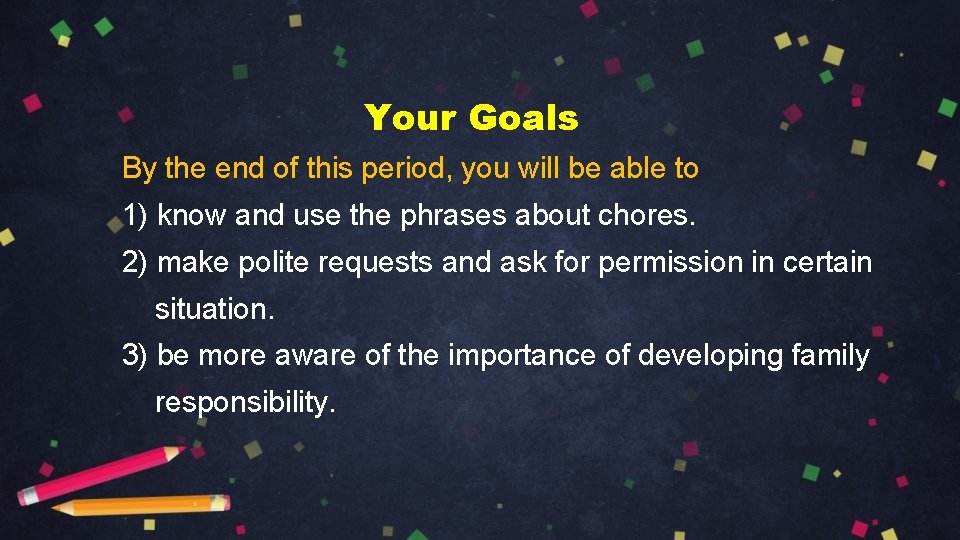 Your Goals

By the end of this period, you will be able to

1) know and use the phrases about chores.

2) make polite requests and ask for permission in certain situation.

3) be more aware of the importance of developing family responsibility.